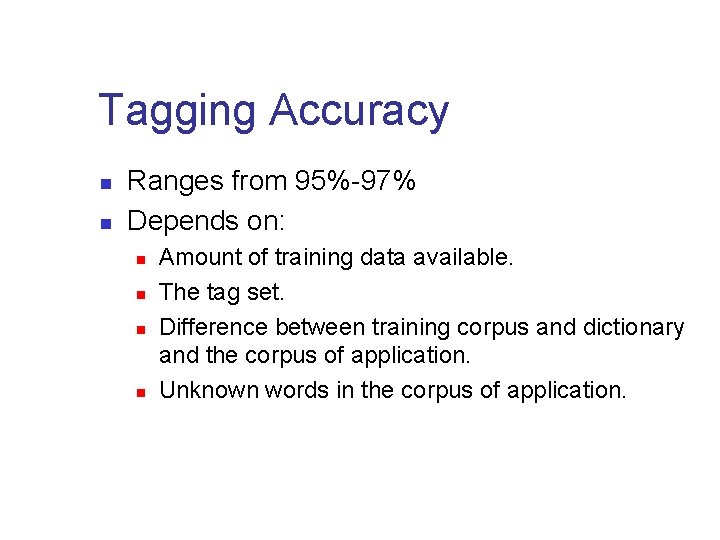 Tagging Accuracy

- Ranges from 95%-97%
- Depends on:
  - Amount of training data available.
  - The tag set.
  - Difference between training corpus and dictionary and the corpus of application.
  - Unknown words in the corpus of application.